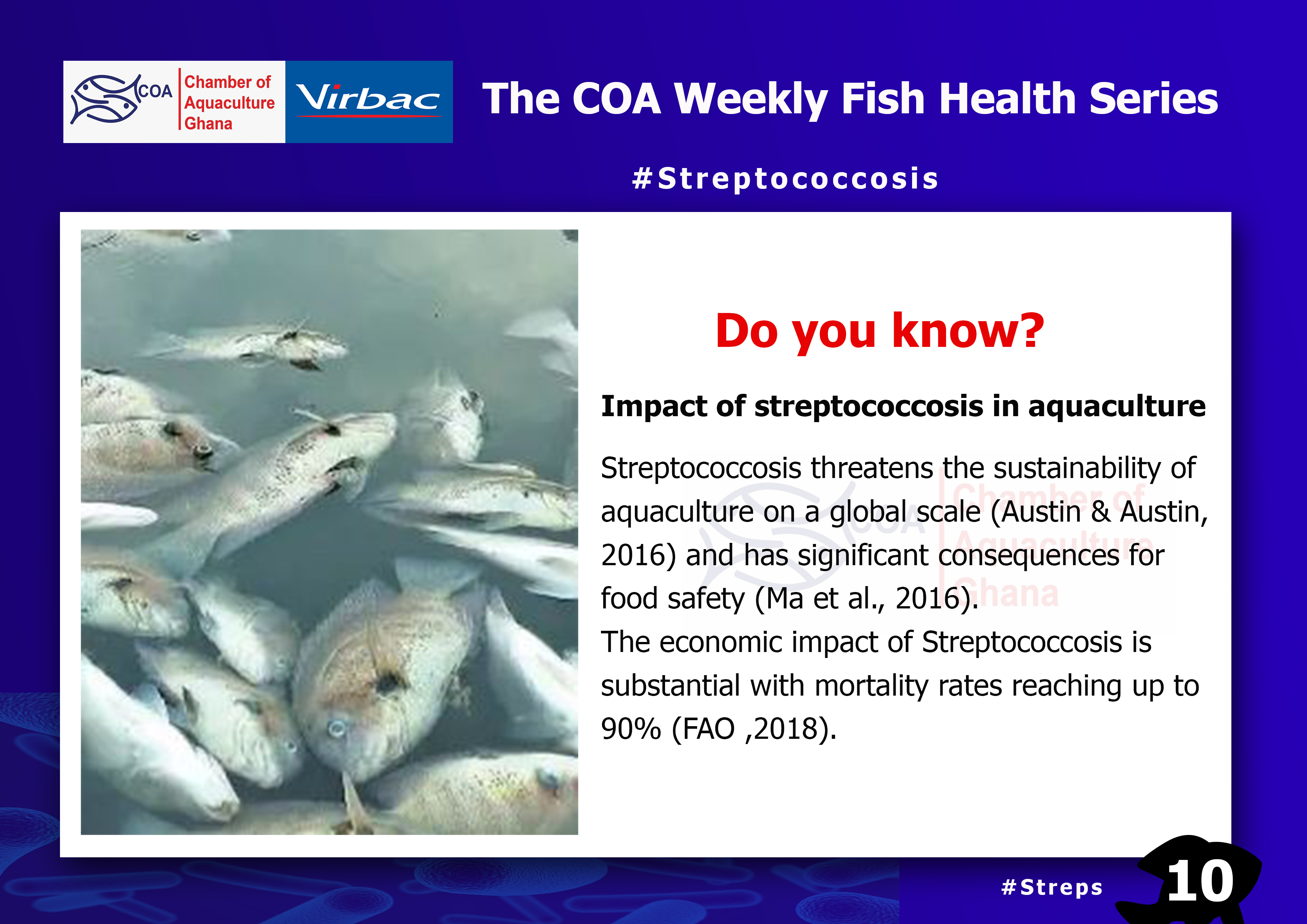 COA Chamber of Aquaculture Ghana

Virbac

The COA Weekly Fish Health Series

#Streptococcosis

Do you know?

Impact of streptococcosis in aquaculture

Streptococcosis threatens the sustainability of aquaculture on a global scale (Austin & Austin, 2016) and has significant consequences for food safety (Ma et al., 2016).
The economic impact of Streptococcosis is substantial with mortality rates reaching up to 90% (FAO ,2018).

COA Chamber of Aquaculture Ghana

#Streps

10